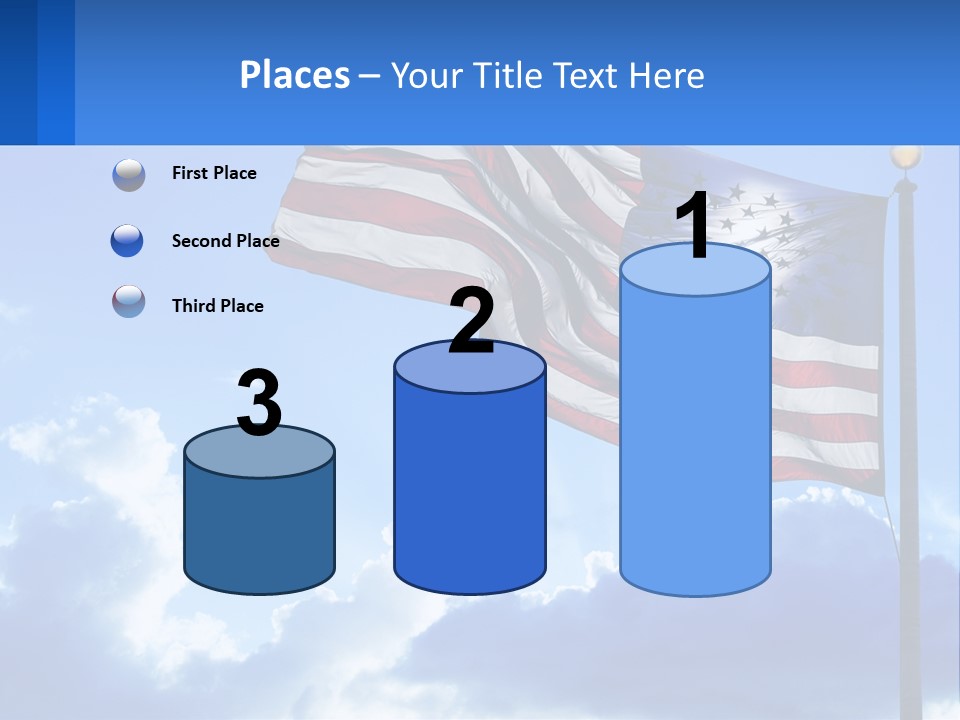 Places – Your Title Text Here

First Place

Second Place

Third Place

3

2

1